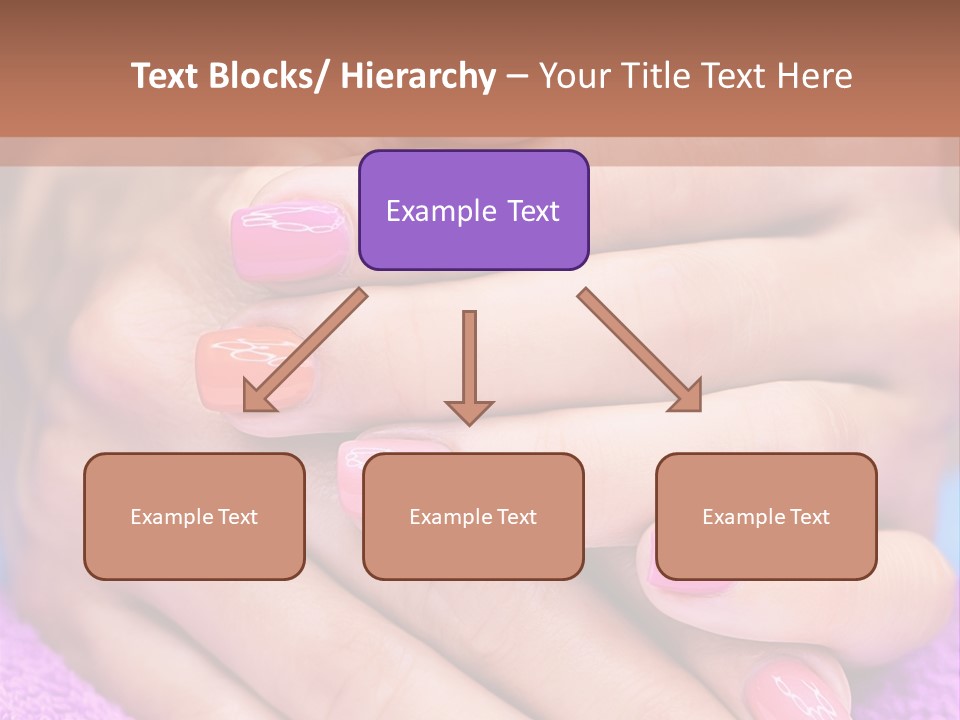 Text Blocks/ Hierarchy – Your Title Text Here

Example Text

Example Text

Example Text

Example Text